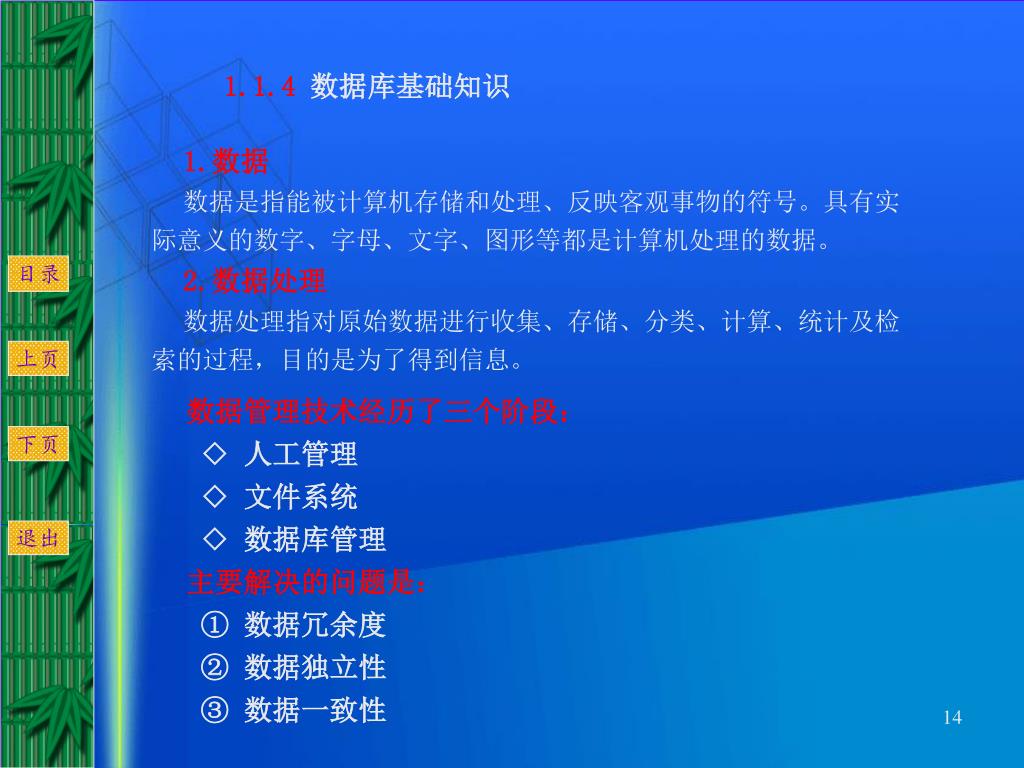 目录

上页

下页

退出

1.1.4 数据库基础知识

1.数据

数据是指能被计算机存储和处理、反映客观事物的符号。具有实际意义的数字、字母、文字、图形等都是计算机处理的数据。

2.数据处理

数据处理指对原始数据进行收集、存储、分类、计算、统计及检索的过程，目的是为了得到信息。

数据管理技术经历了三个阶段：

◇ 人工管理

◇ 文件系统

◇ 数据库管理

主要解决的问题是：

① 数据冗余度

② 数据独立性

③ 数据一致性

14